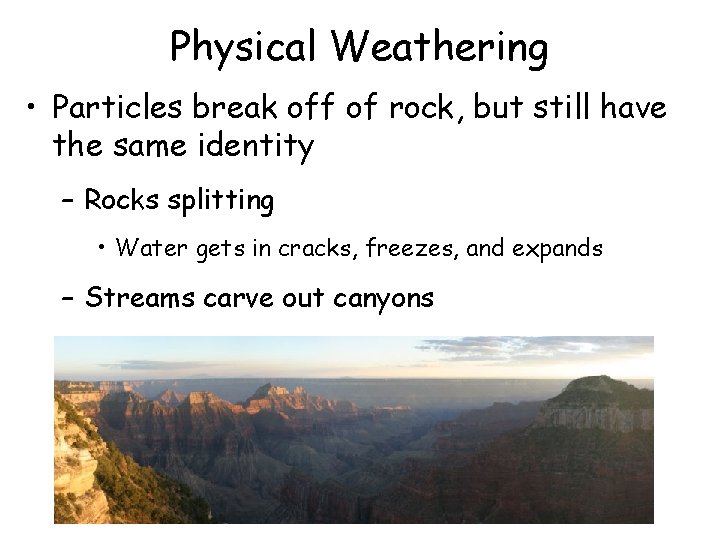 Physical Weathering

• Particles break off of rock, but still have the same identity

– Rocks splitting

• Water gets in cracks, freezes, and expands

– Streams carve out canyons